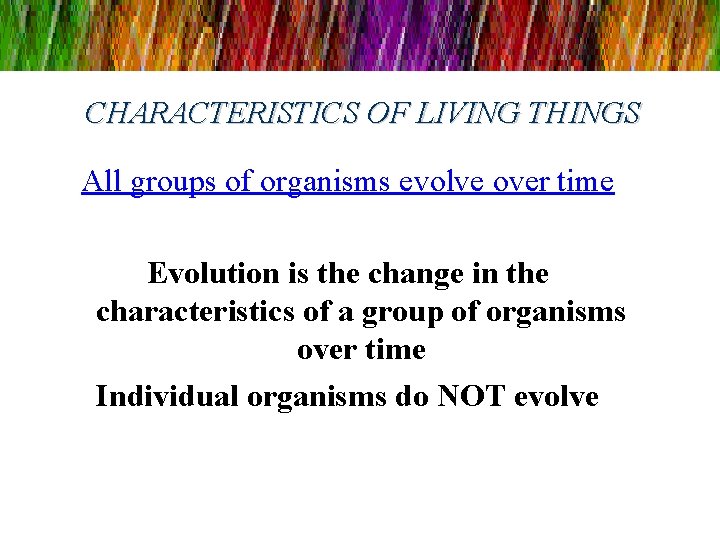 CHARACTERISTICS OF LIVING THINGS

All groups of organisms evolve over time

Evolution is the change in the characteristics of a group of organisms over time

Individual organisms do NOT evolve